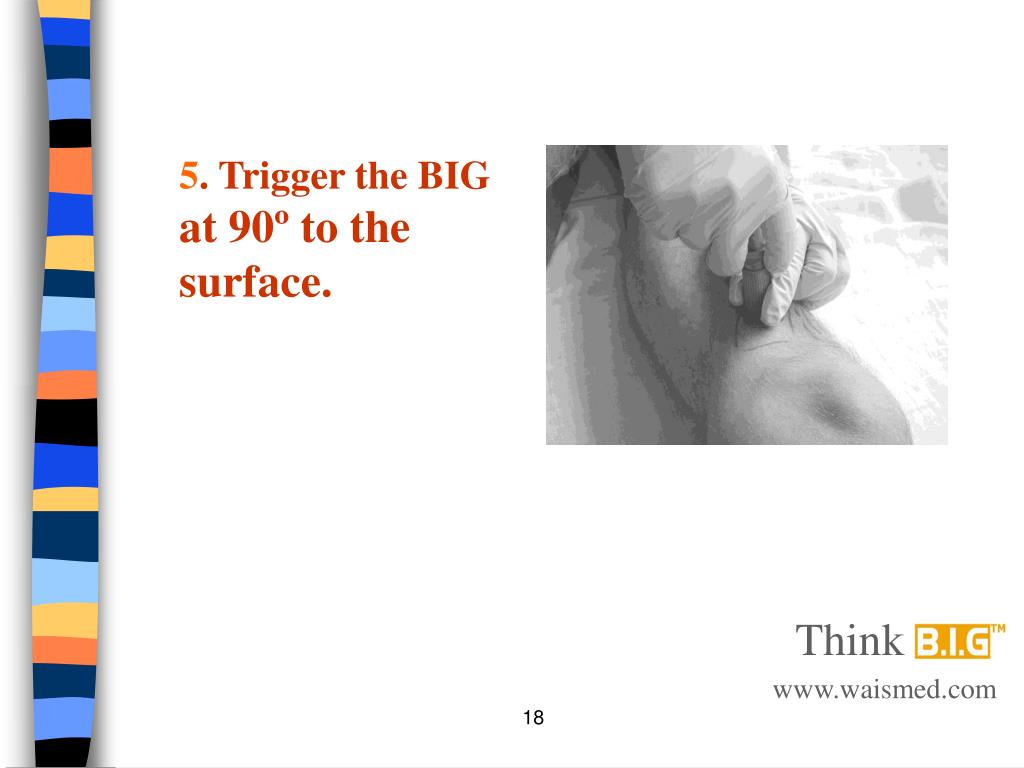 5. Trigger the BIG at 90º to the surface.

Think B.I.G™

www.waismed.com

18